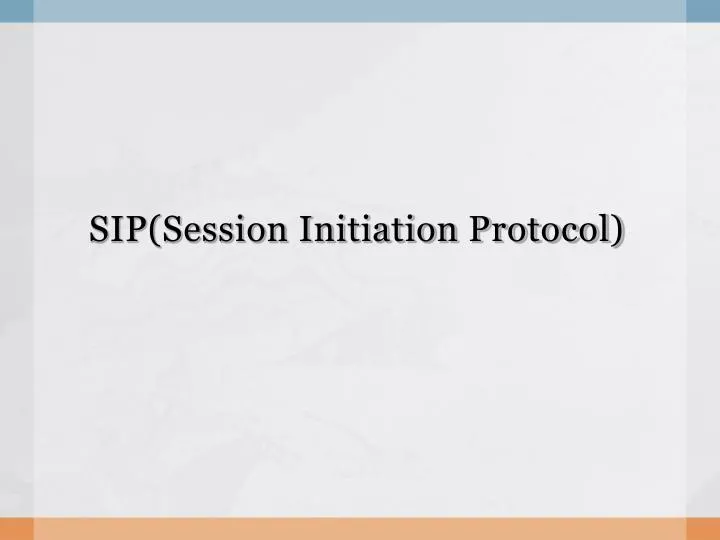 SIP(Session Initiation Protocol)